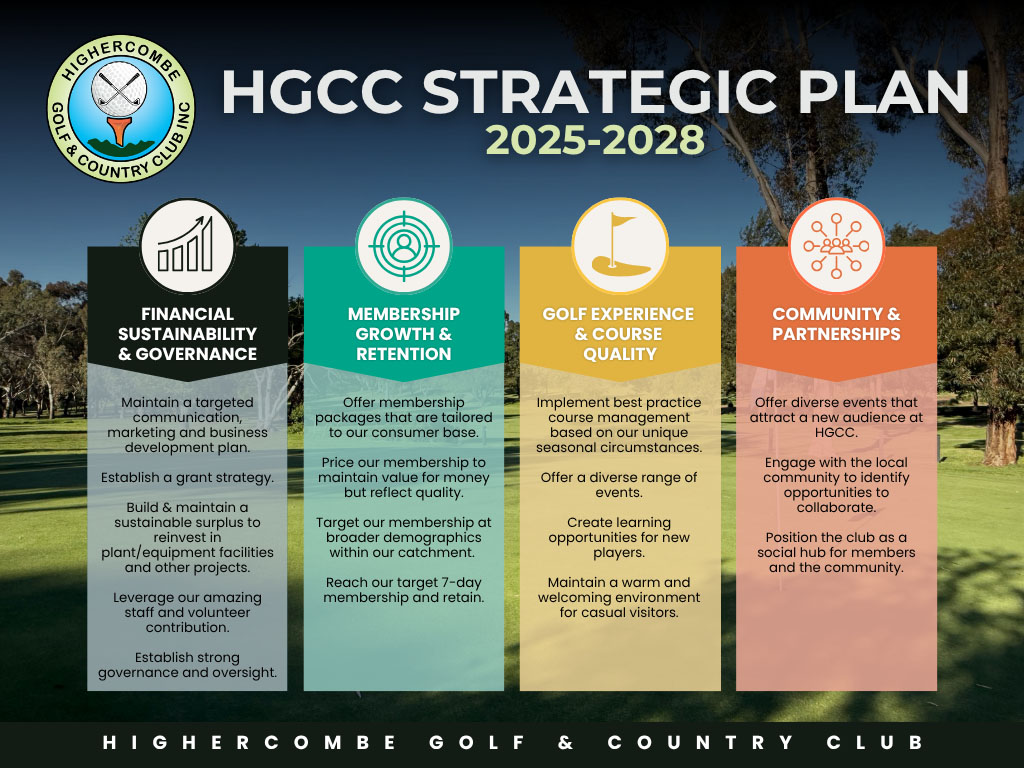 HIGHERCOMBE GOLF & COUNTRY CLUB INC

HGCC STRATEGIC PLAN
2025-2028

FINANCIAL SUSTAINABILITY & GOVERNANCE

Maintain a targeted communication, marketing and business development plan.

Establish a grant strategy.

Build & maintain a sustainable surplus to reinvest in plant/equipment facilities and other projects.

Leverage our amazing staff and volunteer contribution.

Establish strong governance and oversight.

MEMBERSHIP GROWTH & RETENTION

Offer membership packages that are tailored to our consumer base.

Price our membership to maintain value for money but reflect quality.

Target our membership at broader demographics within our catchment.

Reach our target 7-day membership and retain.

GOLF EXPERIENCE & COURSE QUALITY

Implement best practice course management based on our unique seasonal circumstances.

Offer a diverse range of events.

Create learning opportunities for new players.

Maintain a warm and welcoming environment for casual visitors.

COMMUNITY & PARTNERSHIPS

Offer diverse events that attract a new audience at HGCC.

Engage with the local community to identify opportunities to collaborate.

Position the club as a social hub for members and the community.

HIGHERCOMBE GOLF & COUNTRY CLUB